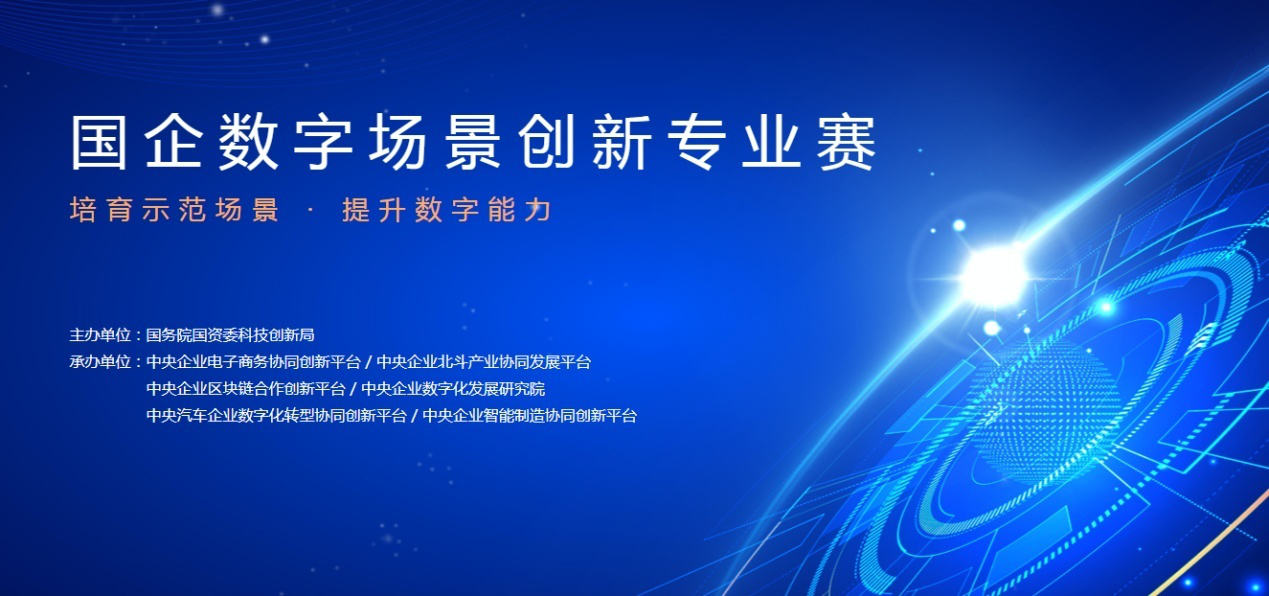 国企数字场景创新专业赛

培育示范场景 · 提升数字能力

主办单位：国务院国资委科技创新局
承办单位：中央企业电子商务协同创新平台 / 中央企业北斗产业协同发展平台
中央企业区块链合作创新平台 / 中央企业数字化发展研究院
中央汽车企业数字化转型协同创新平台 / 中央企业智能制造协同创新平台